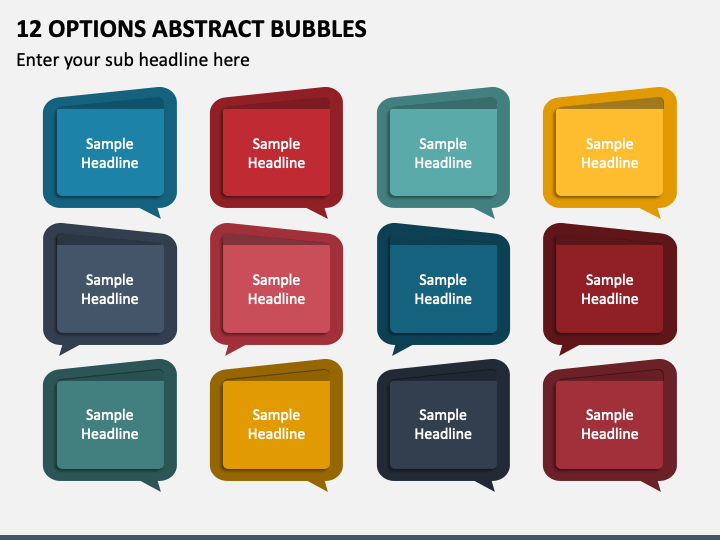 12 OPTIONS ABSTRACT BUBBLES

Enter your sub headline here

Sample Headline

Sample Headline

Sample Headline

Sample Headline

Sample Headline

Sample Headline

Sample Headline

Sample Headline

Sample Headline

Sample Headline

Sample Headline

Sample Headline